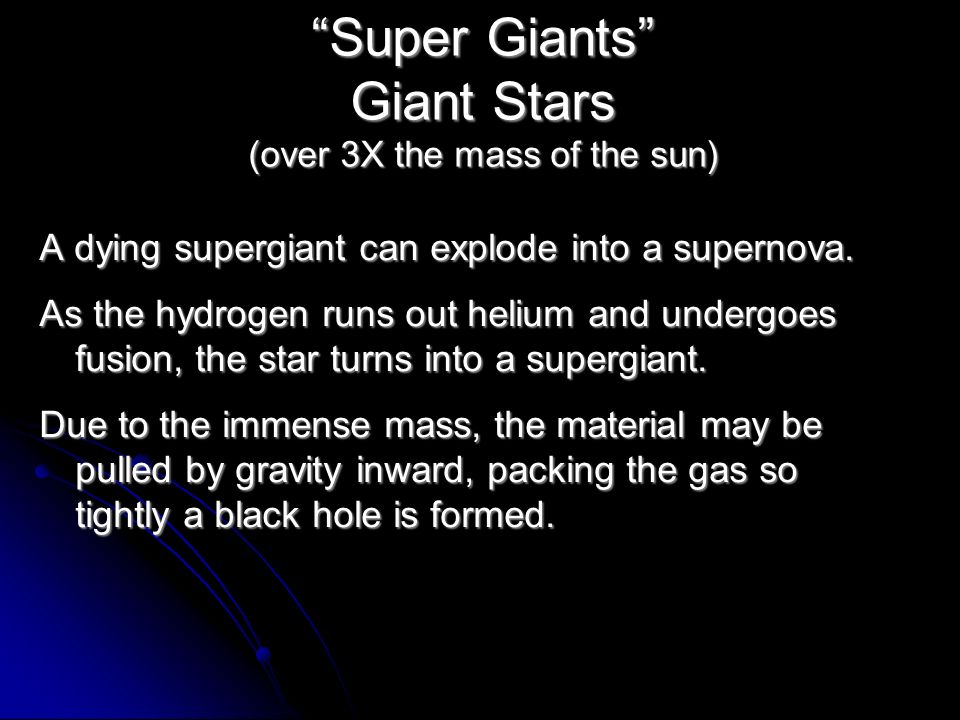 “Super Giants”
Giant Stars
(over 3X the mass of the sun)

A dying supergiant can explode into a supernova.

As the hydrogen runs out helium and undergoes fusion, the star turns into a supergiant.

Due to the immense mass, the material may be pulled by gravity inward, packing the gas so tightly a black hole is formed.